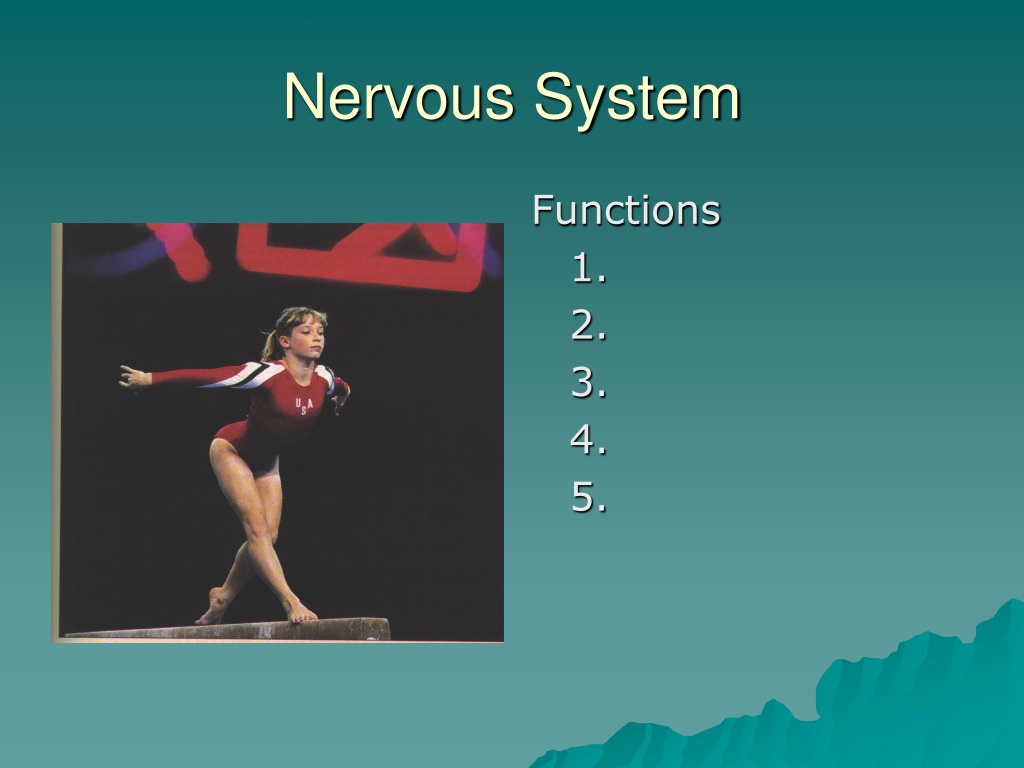 Nervous System

Functions
1.
2.
3.
4.
5.

USA